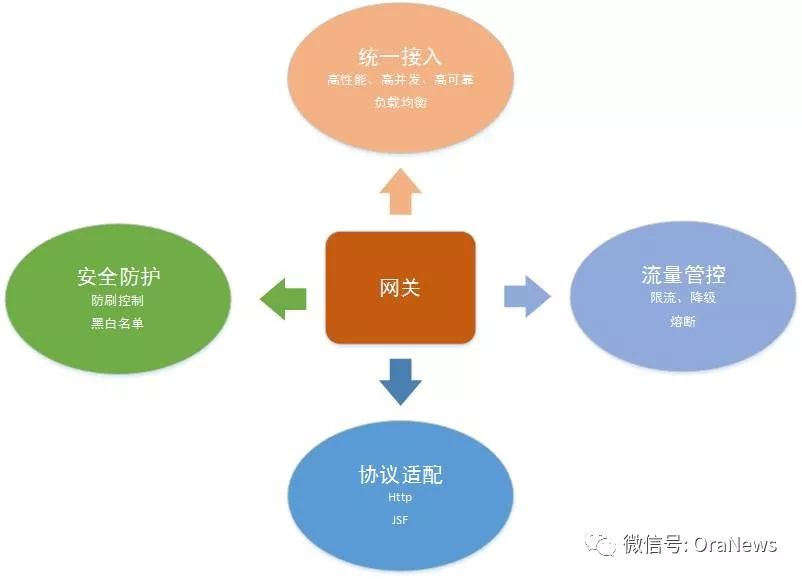 统一接入
高性能、高并发、高可靠
负载均衡

安全防护
防刷控制
黑白名单

网关

流量管控
限流、降级
熔断

协议适配
Http
JSF

微信号: OraNews